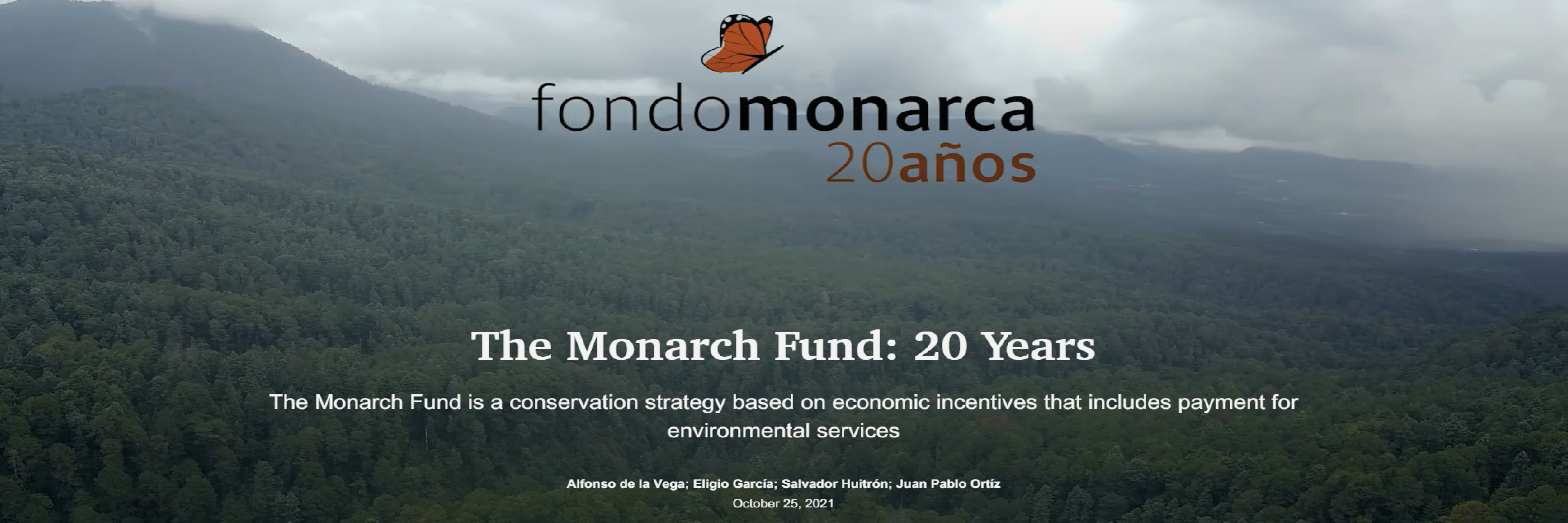 fondomonarca
20años

The Monarch Fund: 20 Years

The Monarch Fund is a conservation strategy based on economic incentives that includes payment for environmental services

Alfonso de la Vega; Eligio García; Salvador Huitrón; Juan Pablo Ortíz
October 25, 2021